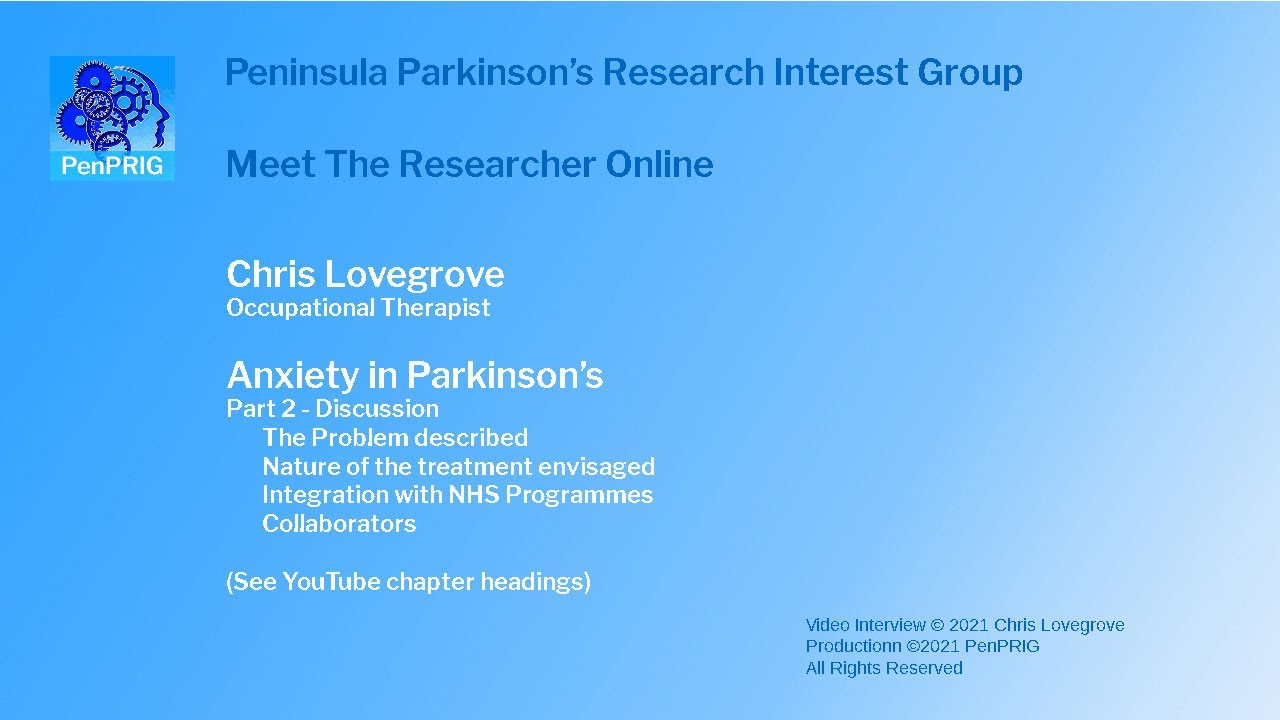 PenPRIG

Peninsula Parkinson's Research Interest Group

Meet The Researcher Online

Chris Lovegrove
Occupational Therapist

Anxiety in Parkinson's
Part 2 - Discussion
The Problem described
Nature of the treatment envisaged
Integration with NHS Programmes
Collaborators

(See YouTube chapter headings)

Video Interview © 2021 Chris Lovegrove
Productionn ©2021 PenPRIG
All Rights Reserved